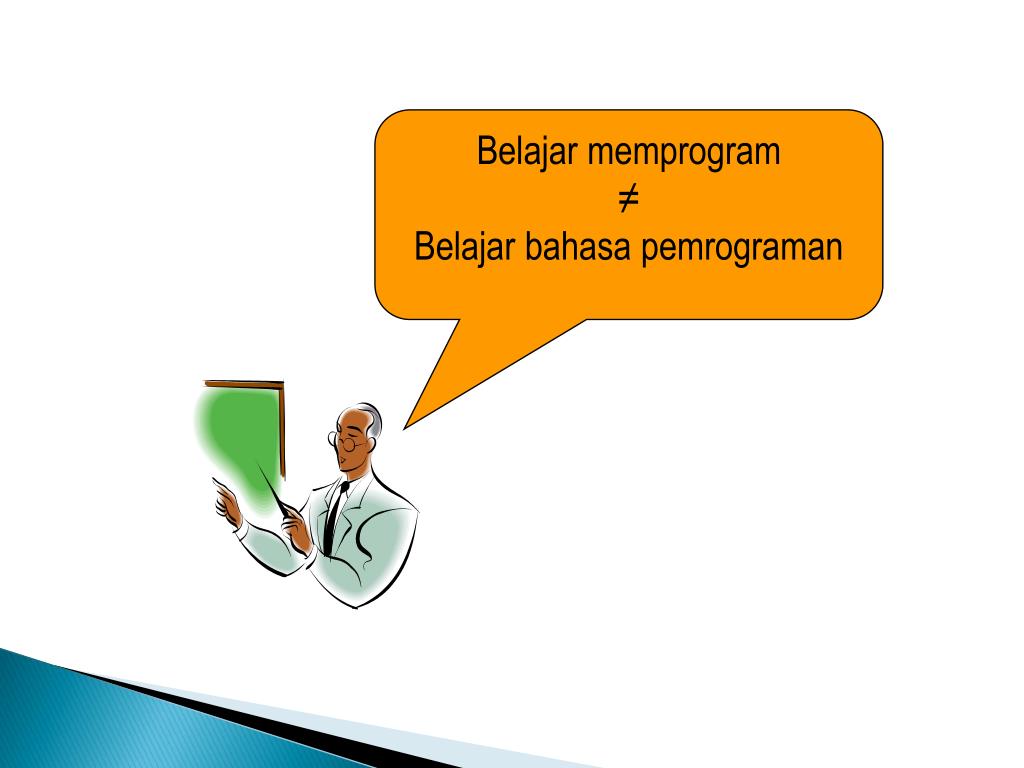 Belajar memprogram
$\neq$
Belajar bahasa pemrograman